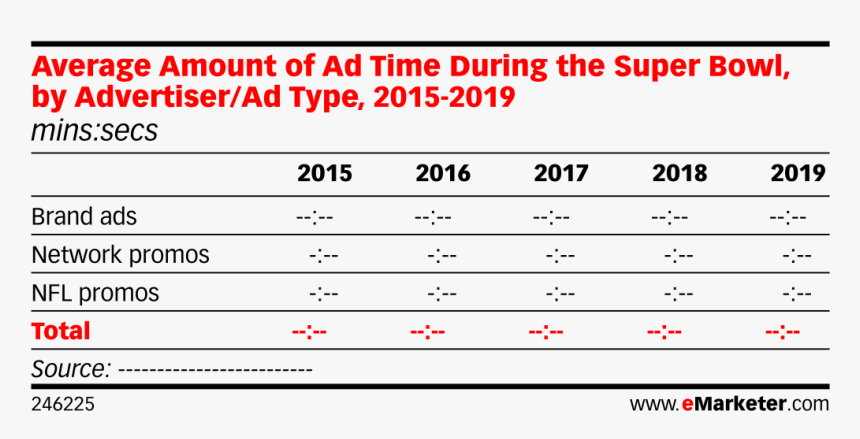 Average Amount of Ad Time During the Super Bowl, by Advertiser/Ad Type, 2015-2019
mins:secs

| | 2015 | 2016 | 2017 | 2018 | 2019 |
|---|---|---|---|---|---|
| Brand ads | --:-- | --:-- | --:-- | --:-- | --:-- |
| Network promos | -:-- | -:-- | -:-- | -:-- | -:-- |
| NFL promos | -:-- | -:-- | -:-- | -:-- | -:-- |
| Total | --:-- | --:-- | --:-- | --:-- | --:-- |

Source: ------------------------

246225

www.eMarketer.com